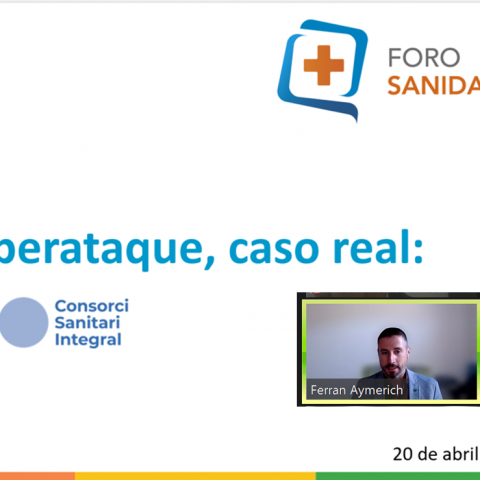 FORO
SANIDA

berataque, caso real:

Consorci
Sanitari
Integral

Ferran Aymerich

20 de abril